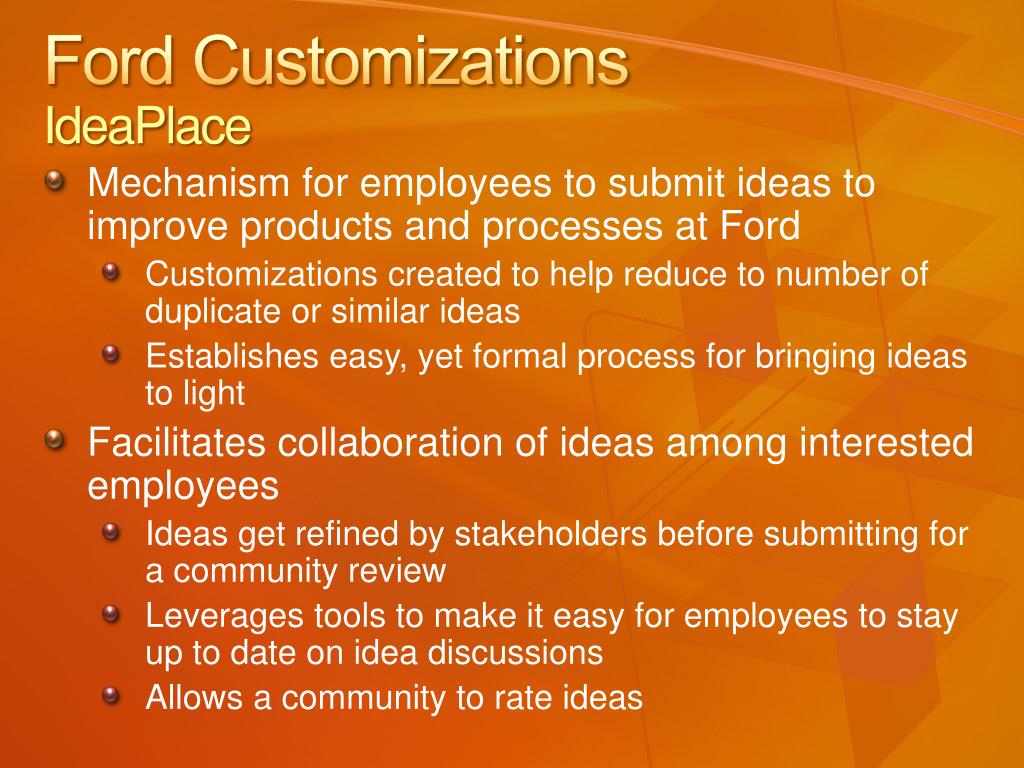 Ford Customizations
IdeaPlace

Mechanism for employees to submit ideas to improve products and processes at Ford

Customizations created to help reduce to number of duplicate or similar ideas

Establishes easy, yet formal process for bringing ideas to light

Facilitates collaboration of ideas among interested employees

Ideas get refined by stakeholders before submitting for a community review

Leverages tools to make it easy for employees to stay up to date on idea discussions

Allows a community to rate ideas